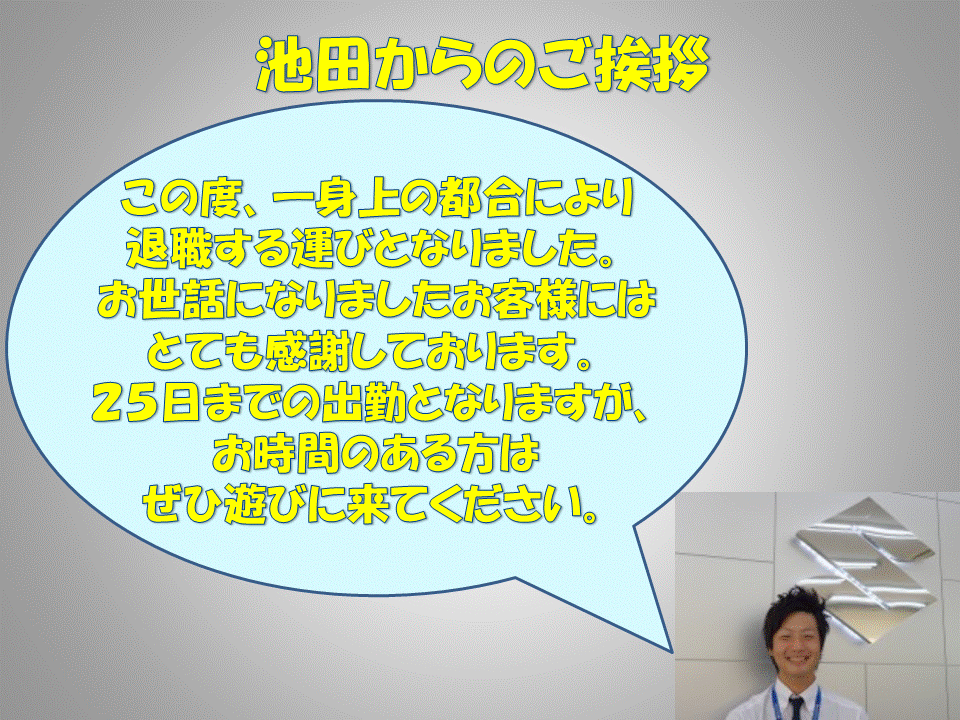 池田からのご挨拶

この度、一身上の都合により
退職する運びとなりました。
お世話になりましたお客様には
とても感謝しております。
25日までの出勤となりますが、
お時間のある方は
ぜひ遊びに来てください。